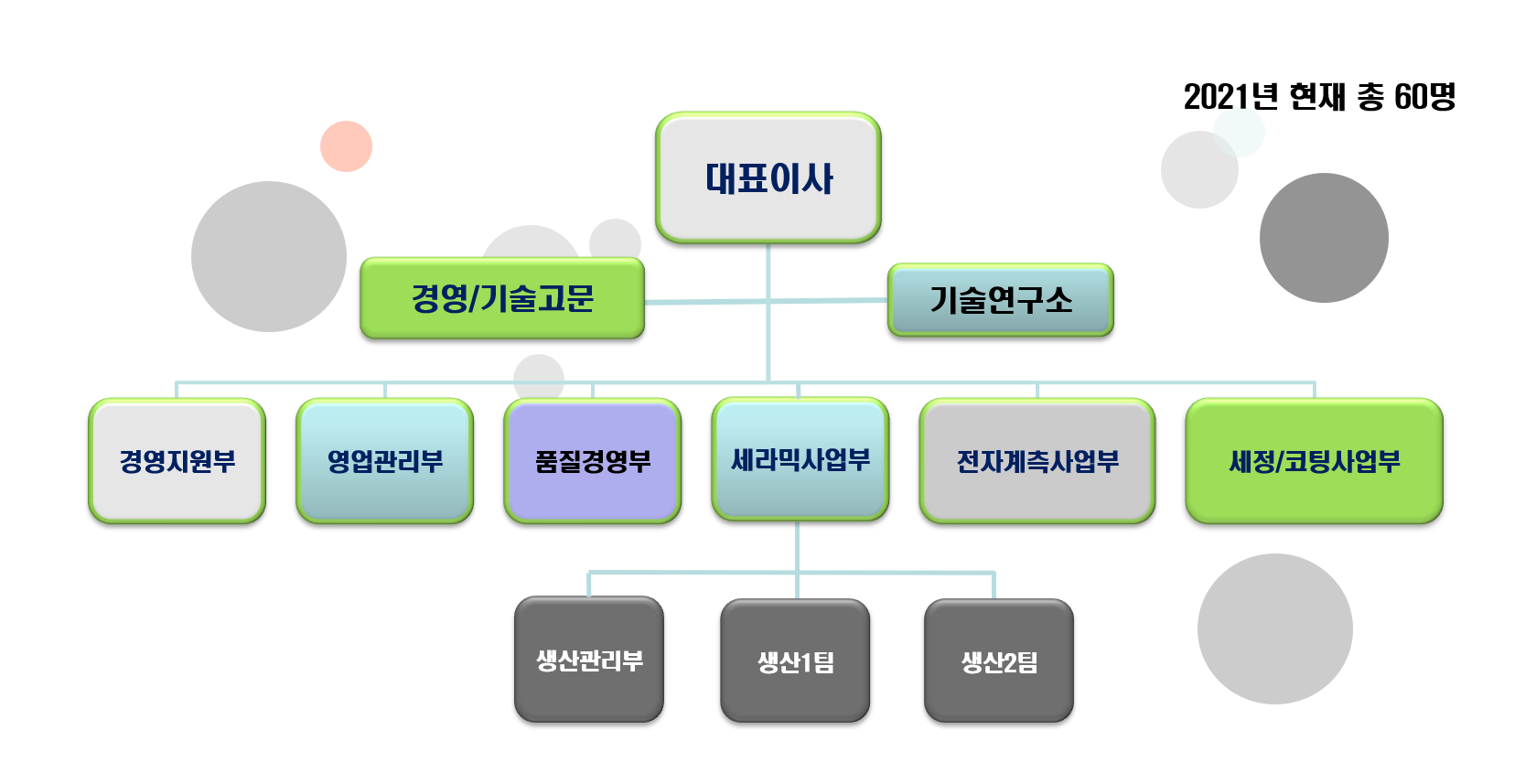 2021년 현재 총 60명

대표이사

경영/기술고문

기술연구소

경영지원부

영업관리부

품질경영부

세라믹사업부

전자계측사업부

세정/코팅사업부

생산관리부

생산1팀

생산2팀